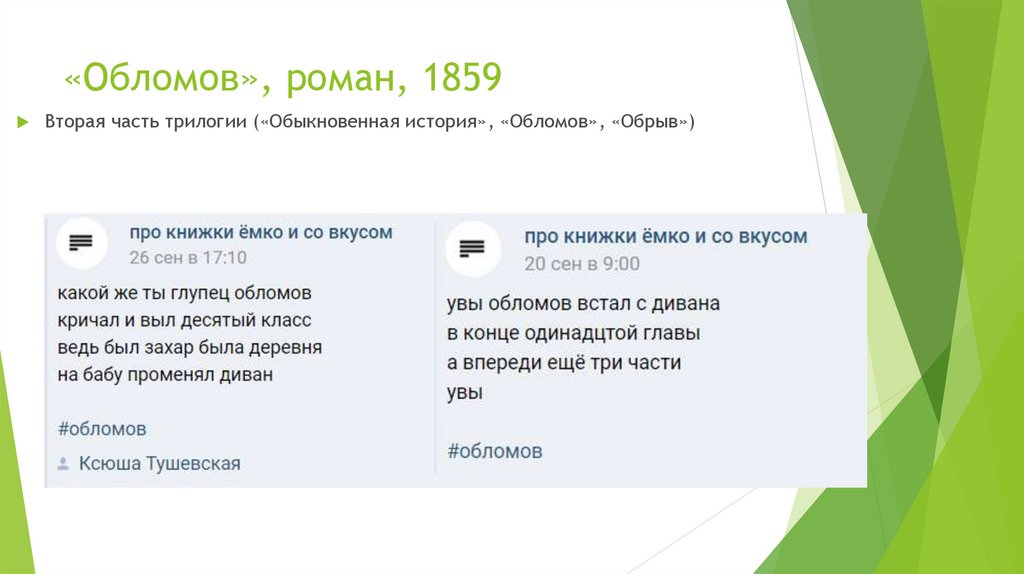 «Обломов», роман, 1859

Вторая часть трилогии («Обыкновенная история», «Обломов», «Обрыв»)

про книжки ёмко и со вкусом
26 сен в 17:10

какой же ты глупец обломов
кричал и выл десятый класс
ведь был захар была деревня
на бабу променял диван

#обломов

Ксюша Тушевская

про книжки ёмко и со вкусом
20 сен в 9:00

увы обломов встал с дивана
в конце одинадцтой главы
а впереди ещё три части
увы

#обломов